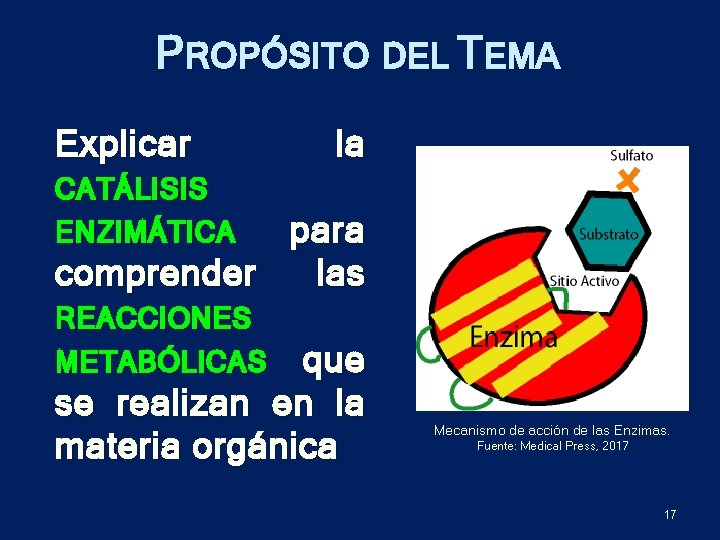 PROPÓSITO DEL TEMA

Explicar la CATÁLISIS ENZIMÁTICA para comprender las REACCIONES METABÓLICAS que se realizan en la materia orgánica

Sulfato

Substrato

Sitio Activo

Enzima

Mecanismo de acción de las Enzimas.
Fuente: Medical Press, 2017

17